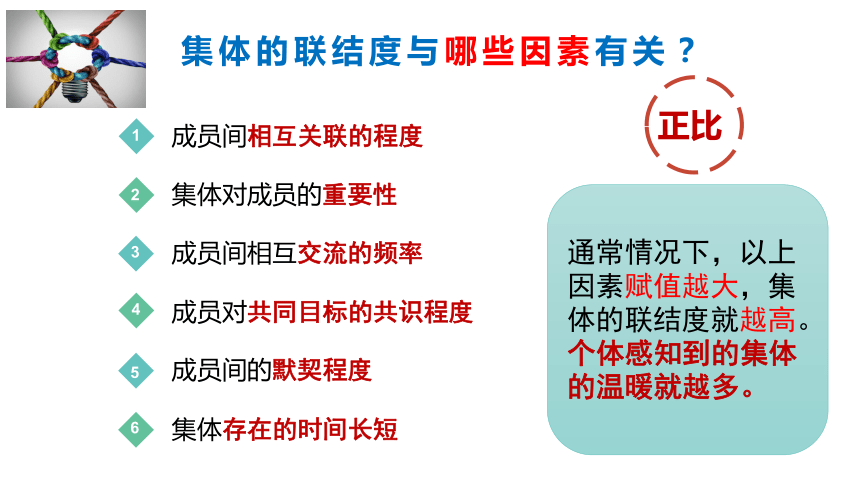 集体的联结度与哪些因素有关？

1 成员间相互关联的程度

2 集体对成员的重要性

3 成员间相互交流的频率

4 成员对共同目标的共识程度

5 成员间的默契程度

6 集体存在的时间长短

正比

通常情况下，以上因素赋值越大，集体的联结度就越高。个体感知到的集体的温暖就越多。